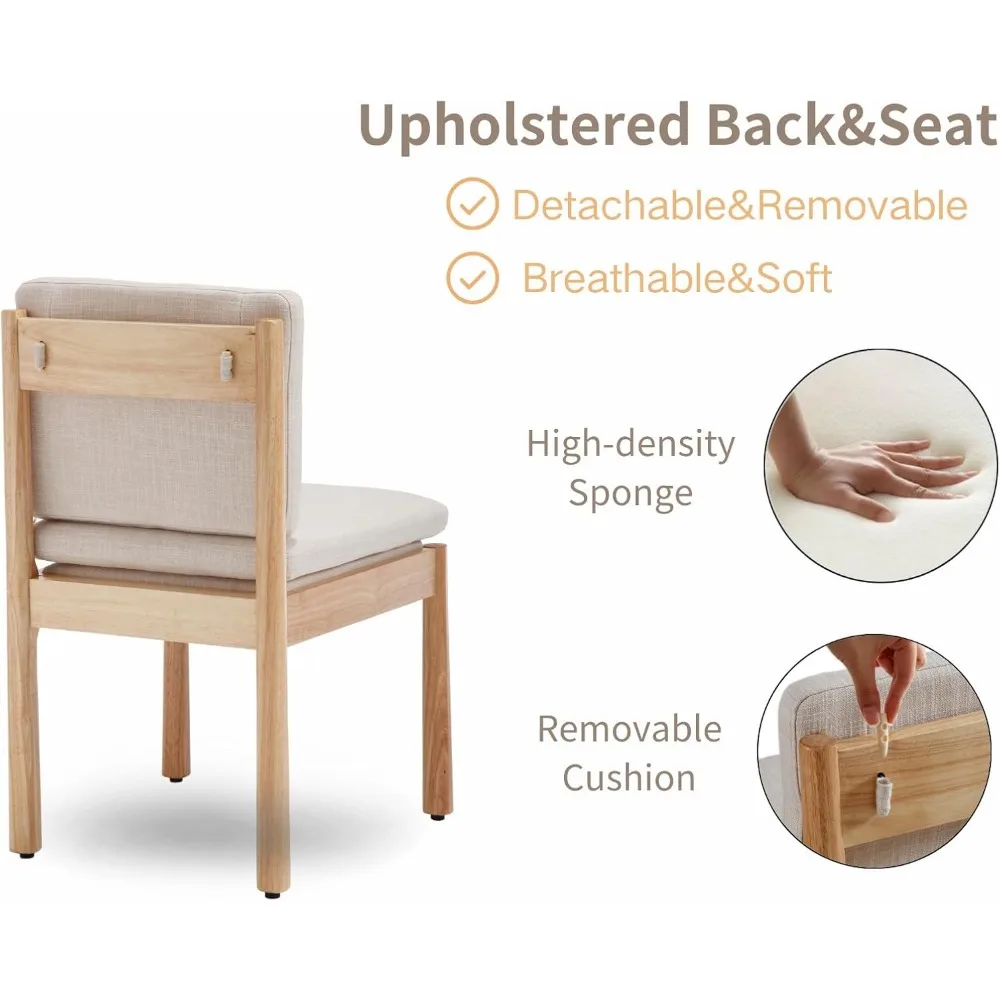 Upholstered Back&Seat

Detachable&Removable

Breathable&Soft

High-density Sponge

Removable Cushion